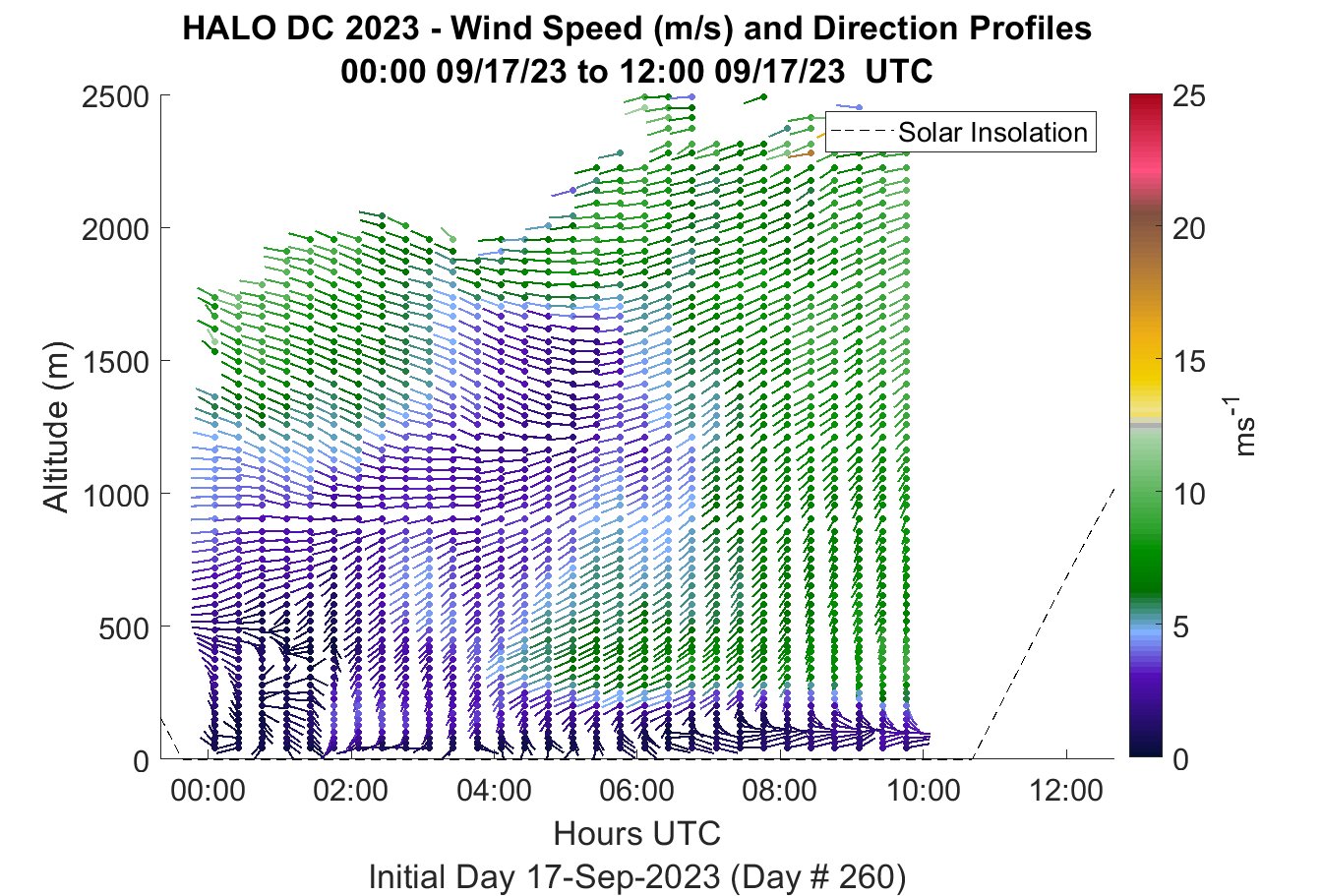 HALO DC 2023 - Wind Speed (m/s) and Direction Profiles
00:00 09/17/23 to 12:00 09/17/23 UTC

Solar Insolation

Altitude (m)

2500
2000
1500
1000
500
0

00:00
02:00
04:00
06:00
08:00
10:00
12:00

Hours UTC

Initial Day 17-Sep-2023 (Day # 260)

25
20
15
10
5
0

$ms^{-1}$